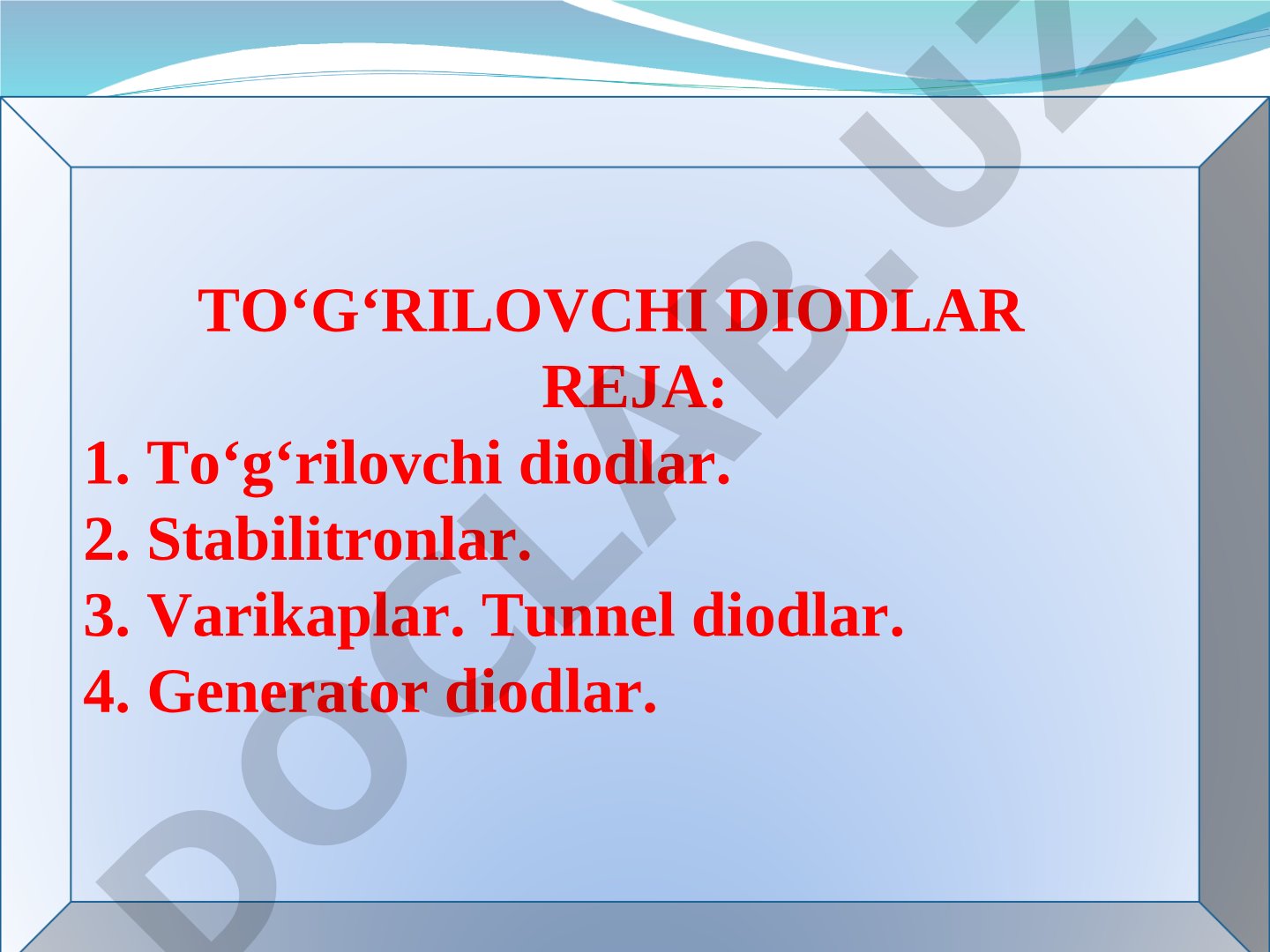 TO‘G‘RILOVCHI DIODLAR
REJA:

1. To‘g‘rilovchi diodlar.
2. Stabilitronlar.
3. Varikaplar. Tunnel diodlar.
4. Generator diodlar.

DOCLAB.UZ